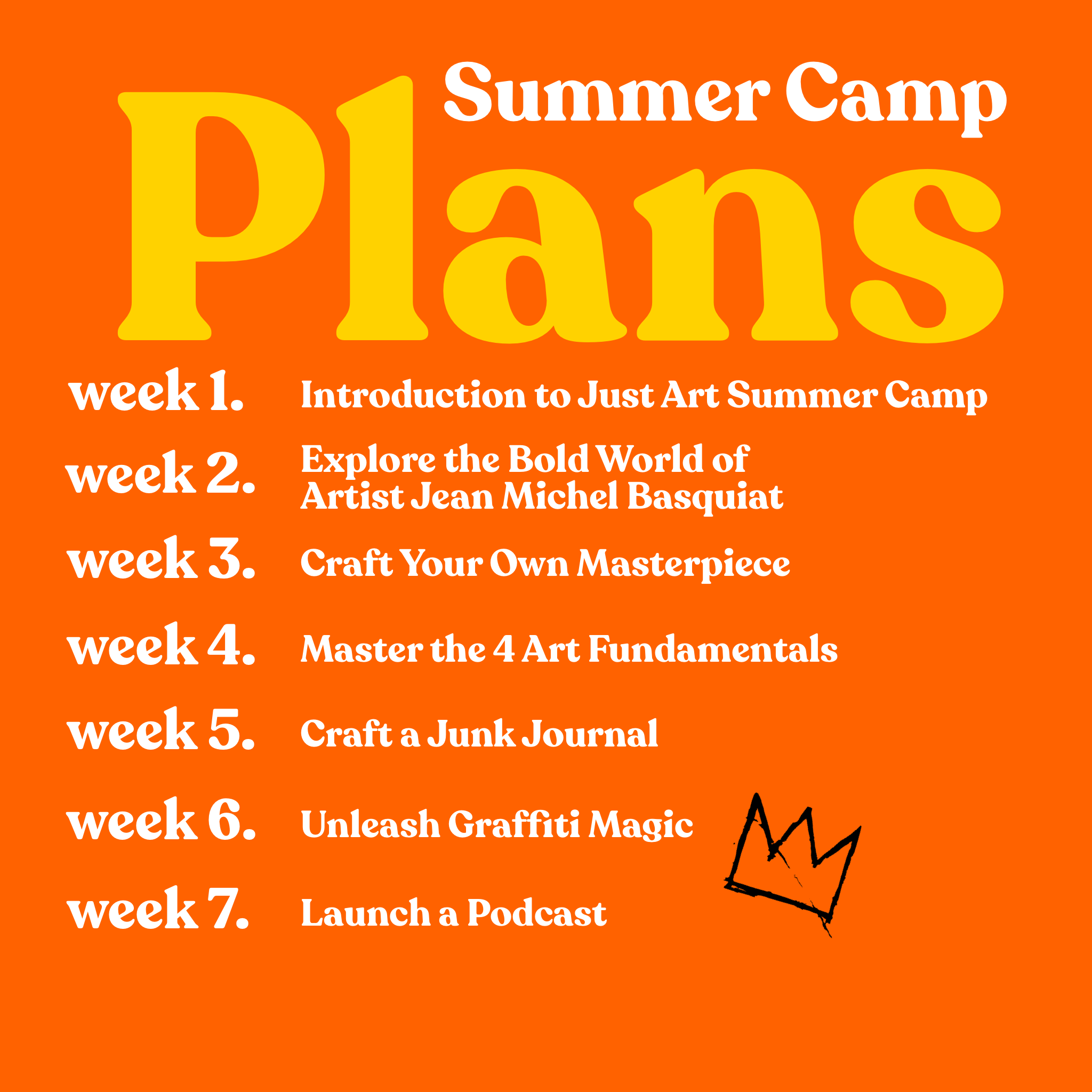 Summer Camp
Plans

week 1. Introduction to Just Art Summer Camp

week 2. Explore the Bold World of Artist Jean Michel Basquiat

week 3. Craft Your Own Masterpiece

week 4. Master the 4 Art Fundamentals

week 5. Craft a Junk Journal

week 6. Unleash Graffiti Magic

week 7. Launch a Podcast